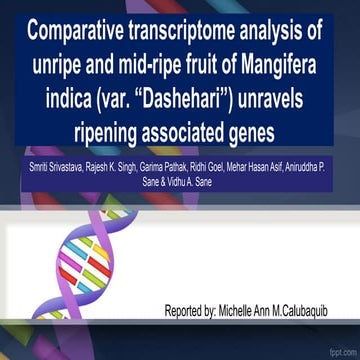 Comparative transcriptome analysis of unripe and mid-ripe fruit of Mangifera indica (var. “Dashehari”) unravels ripening associated genes

Smriti Srivastava, Rajesh K. Singh, Garima Pathak, Ridhi Goel, Mehar Hasan Asif, Aniruddha P. Sane & Vidhu A. Sane

Reported by: Michelle Ann M.Calubaquib

fppt.com